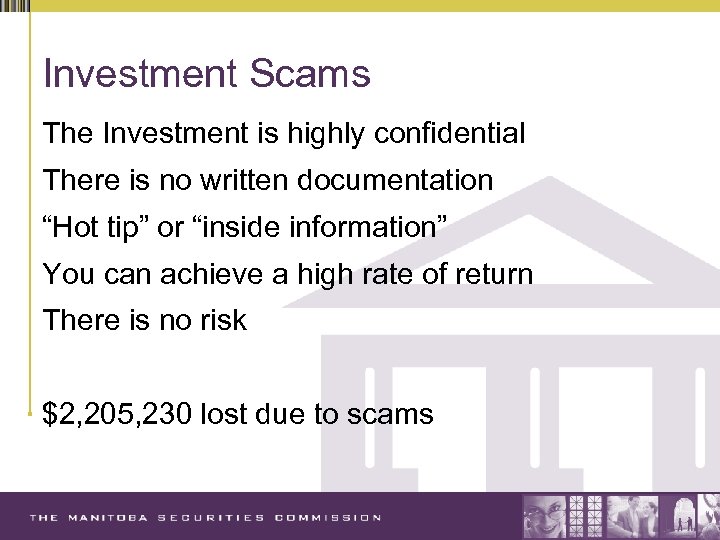 Investment Scams

The Investment is highly confidential

There is no written documentation

“Hot tip” or “inside information”

You can achieve a high rate of return

There is no risk

$2,205,230 lost due to scams

THE MANITOBA SECURITIES COMMISSION